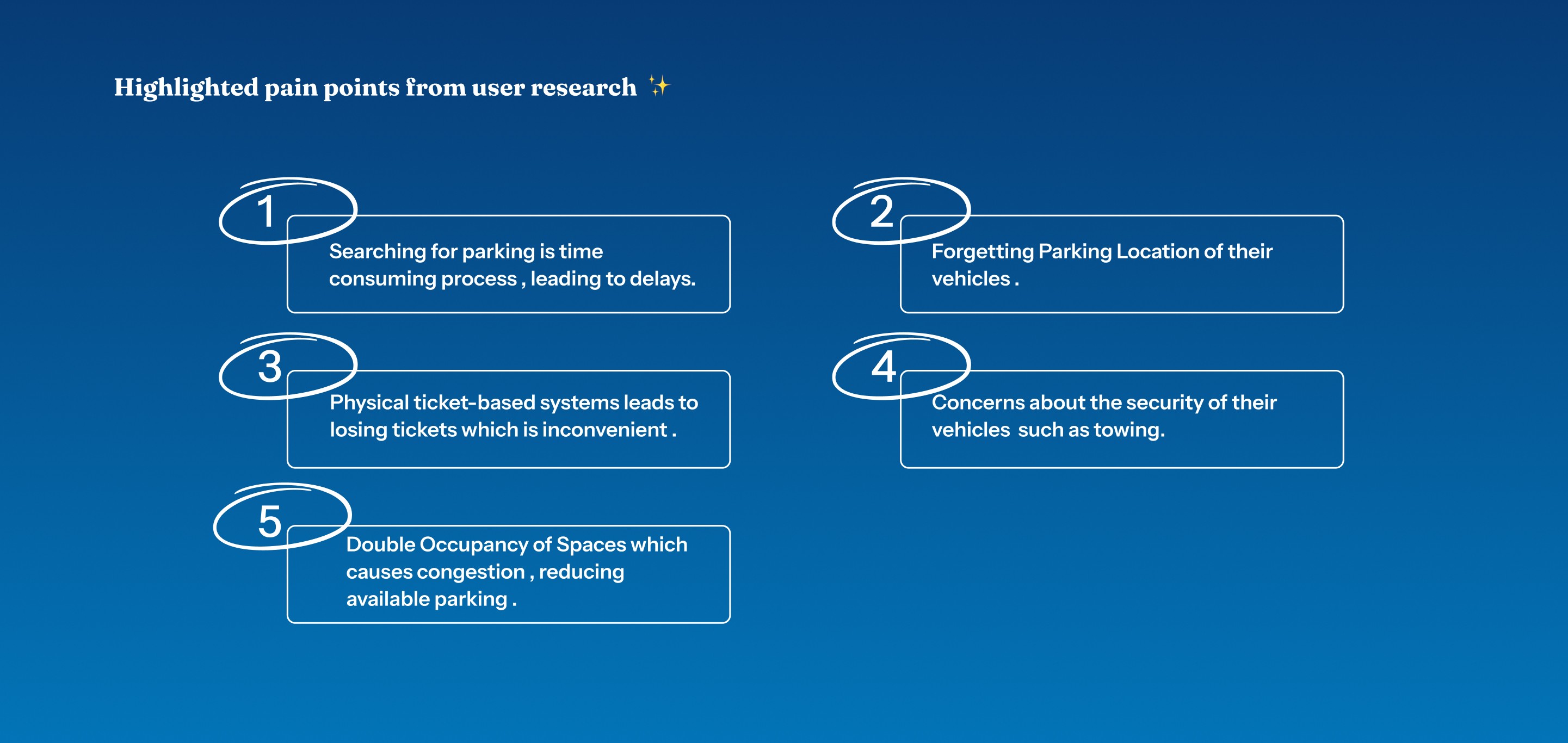 Highlighted pain points from user research ✨

1

Searching for parking is time consuming process , leading to delays.

2

Forgetting Parking Location of their vehicles .

3

Physical ticket-based systems leads to losing tickets which is inconvenient .

4

Concerns about the security of their vehicles such as towing.

5

Double Occupancy of Spaces which causes congestion , reducing available parking .